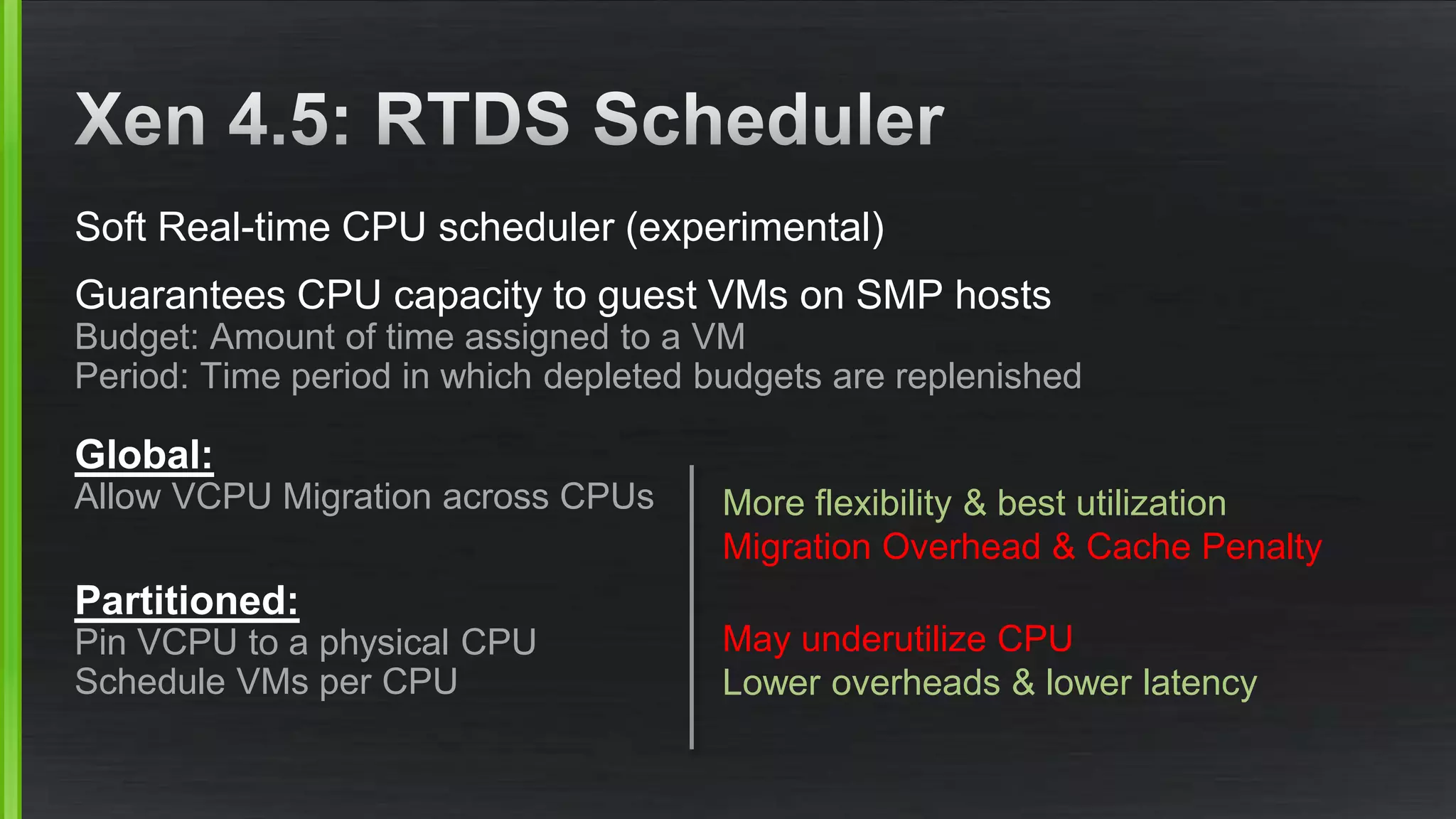 Xen 4.5: RTDS Scheduler

Soft Real-time CPU scheduler (experimental)

Guarantees CPU capacity to guest VMs on SMP hosts
Budget: Amount of time assigned to a VM
Period: Time period in which depleted budgets are replenished

Global:
Allow VCPU Migration across CPUs

Partitioned:
Pin VCPU to a physical CPU
Schedule VMs per CPU

More flexibility & best utilization
Migration Overhead & Cache Penalty

May underutilize CPU
Lower overheads & lower latency